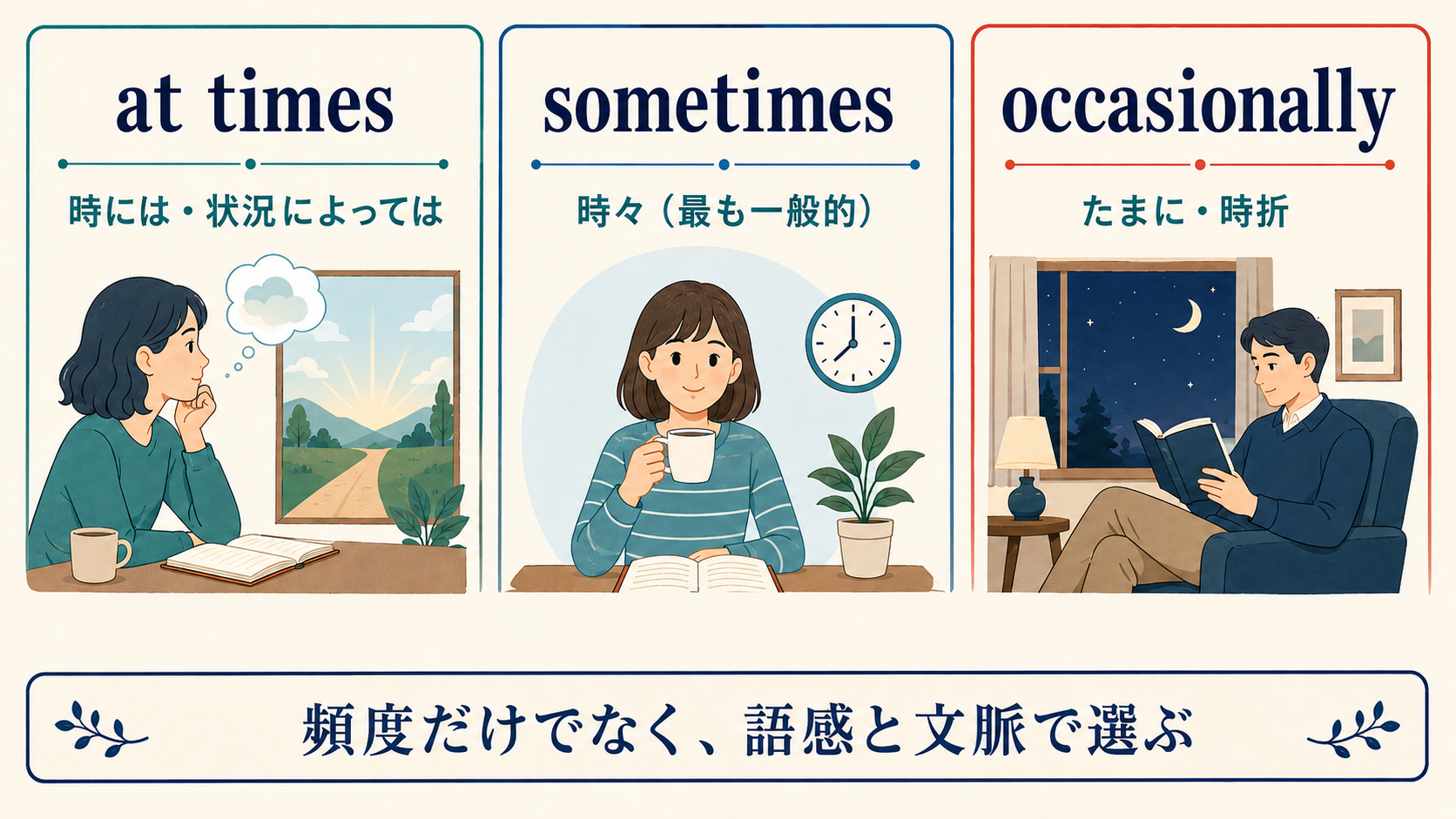 at times

時には・状況によっては

sometimes

時々（最も一般的）

occasionally

たまに・時折

頻度だけでなく、語感と文脈で選ぶ